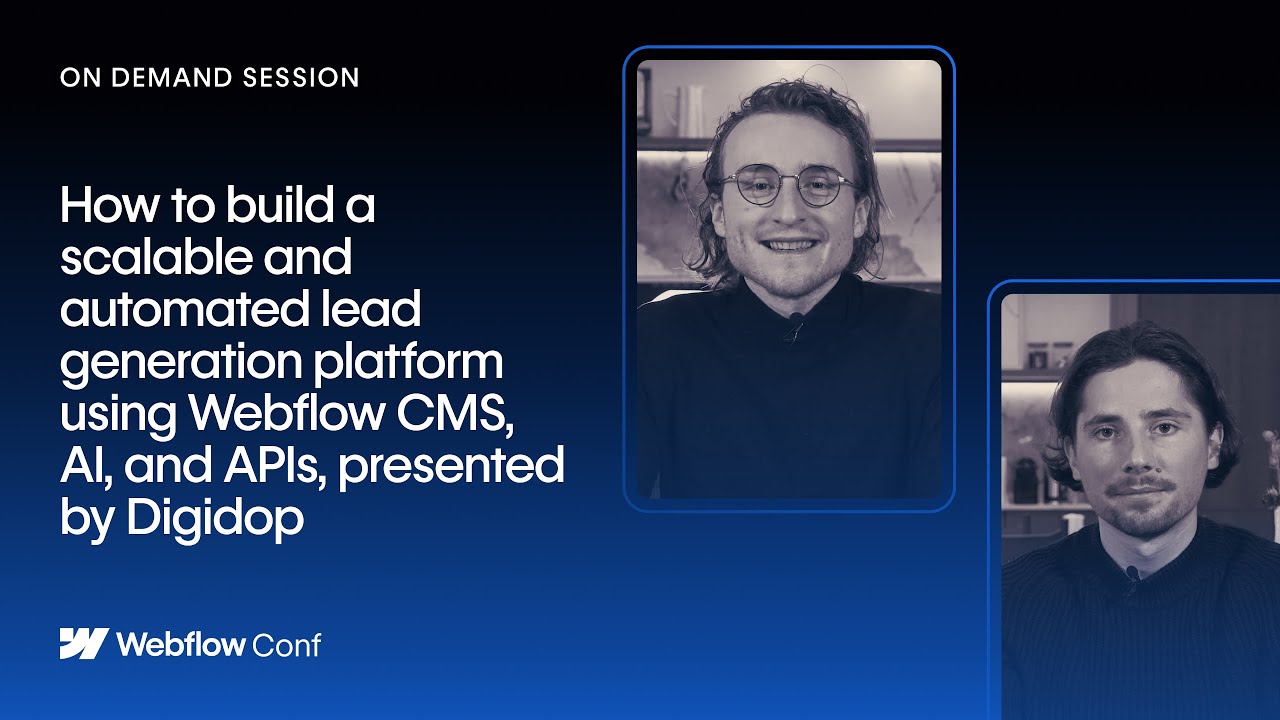 ON DEMAND SESSION

How to build a scalable and automated lead generation platform using Webflow CMS, AI, and APIs, presented by Digidop

Webflow Conf